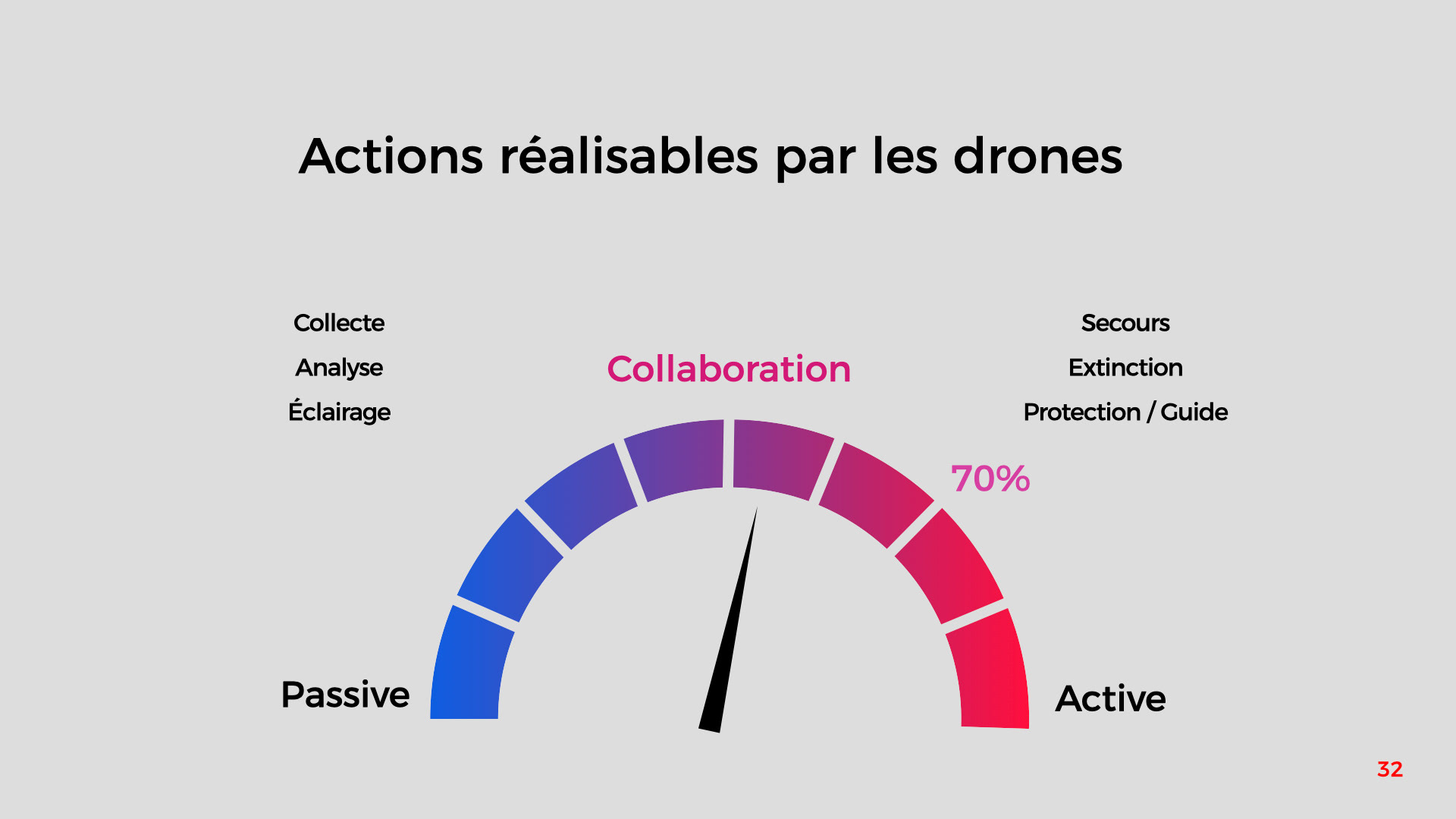 Actions réalisables par les drones

Collecte
Analyse
Éclairage

Collaboration

Secours
Extinction
Protection / Guide

70%

Passive

Active

32